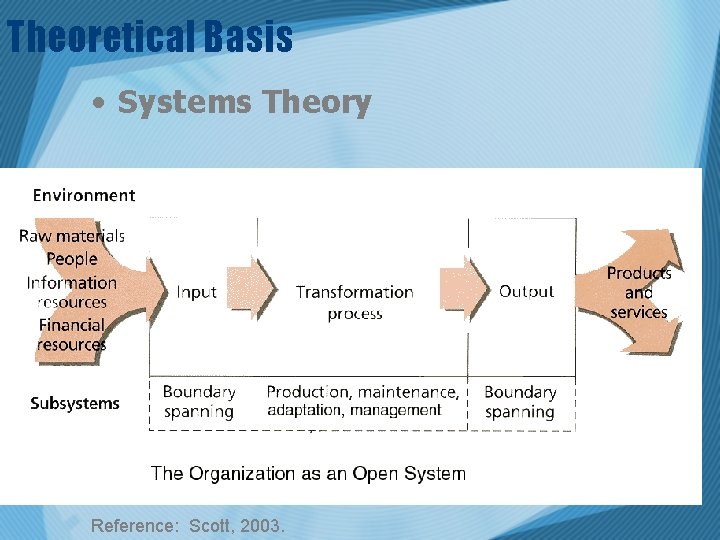 Theoretical Basis

• Systems Theory

Environment

Raw materials
People
Information resources
Financial resources

Input

Transformation process

Output

Products and services

Subsystems

Boundary spanning

Production, maintenance, adaptation, management

Boundary spanning

The Organization as an Open System

Reference: Scott, 2003.